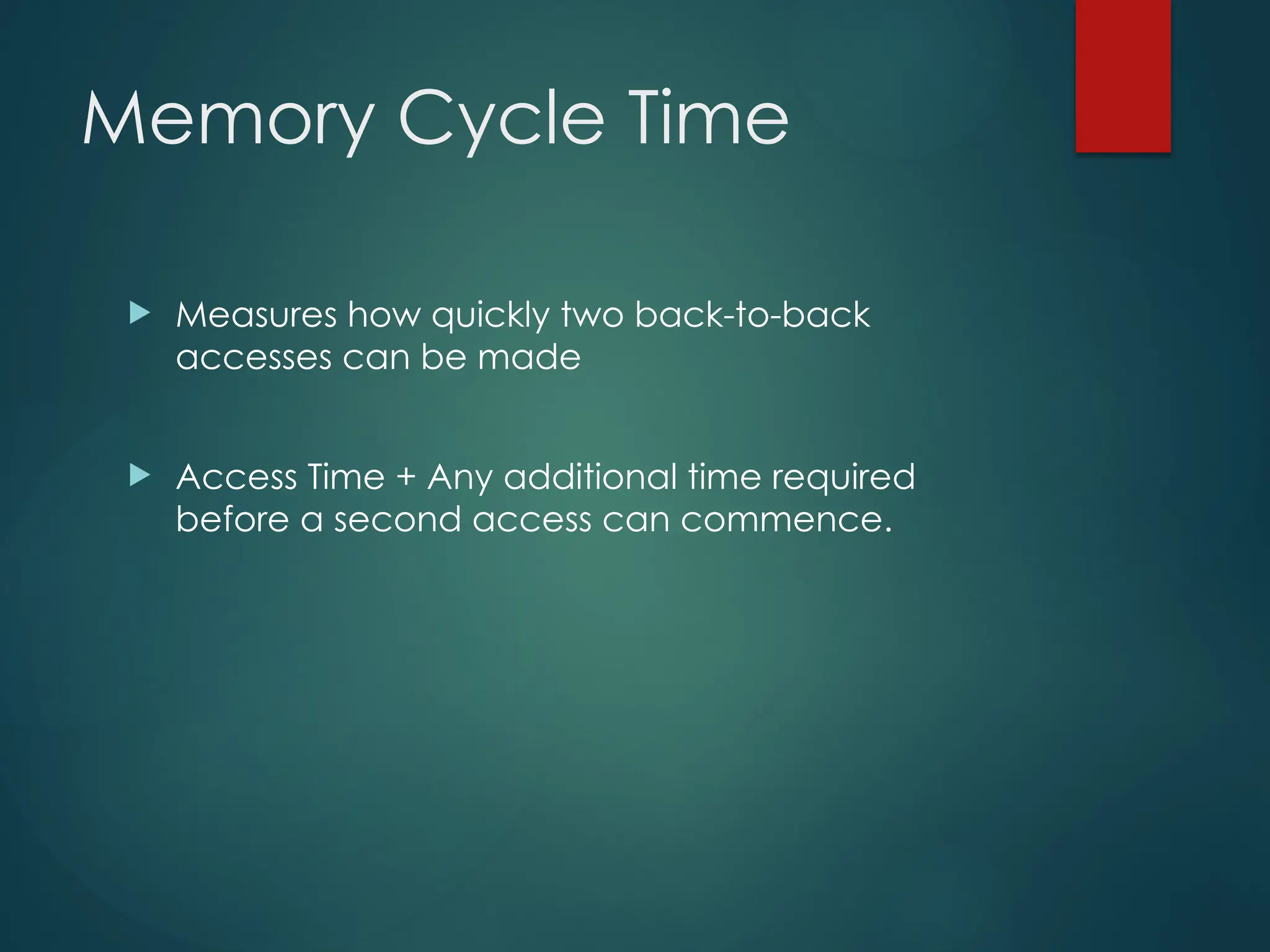 Memory Cycle Time

Measures how quickly two back-to-back accesses can be made

Access Time + Any additional time required before a second access can commence.